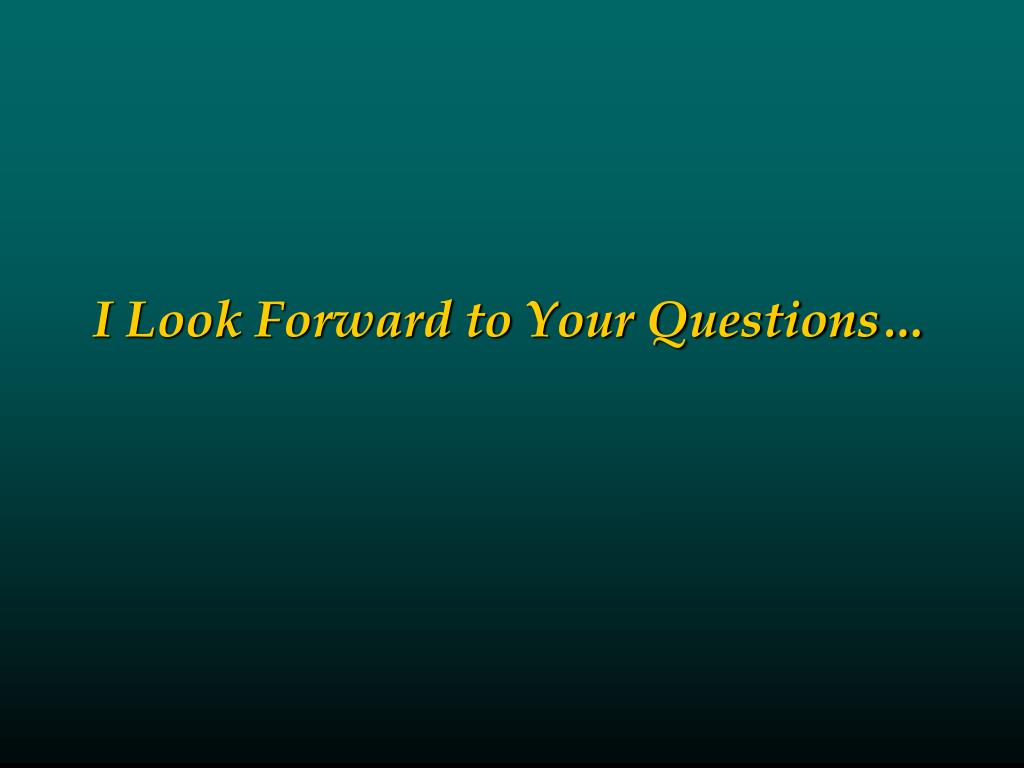 I Look Forward to Your Questions…